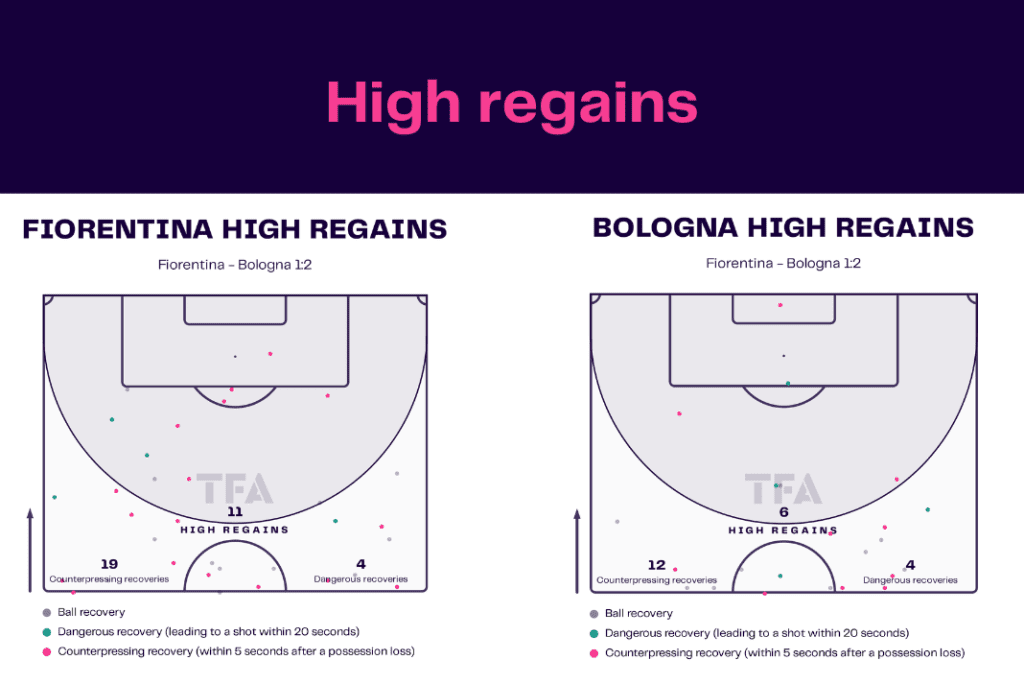 High regains

FIORENTINA HIGH REGAINS

Fiorentina - Bologna 1:2

TFA

11
HIGH REGAINS

19
Counterpressing recoveries

4
Dangerous recoveries

Ball recovery
Dangerous recovery (leading to a shot within 20 seconds)
Counterpressing recovery (within 5 seconds after a possession loss)

BOLOGNA HIGH REGAINS

Fiorentina - Bologna 1:2

TFA

6
HIGH REGAINS

12
Counterpressing recoveries

4
Dangerous recoveries

Ball recovery
Dangerous recovery (leading to a shot within 20 seconds)
Counterpressing recovery (within 5 seconds after a possession loss)